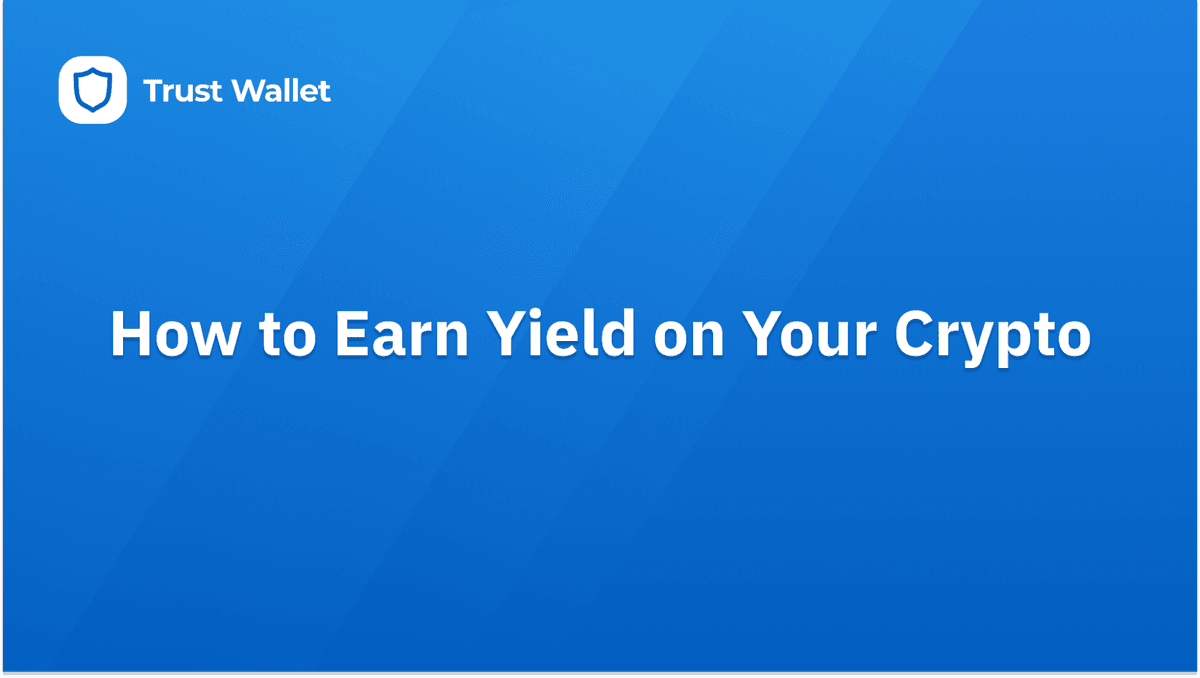 Trust Wallet

How to Earn Yield on Your Crypto